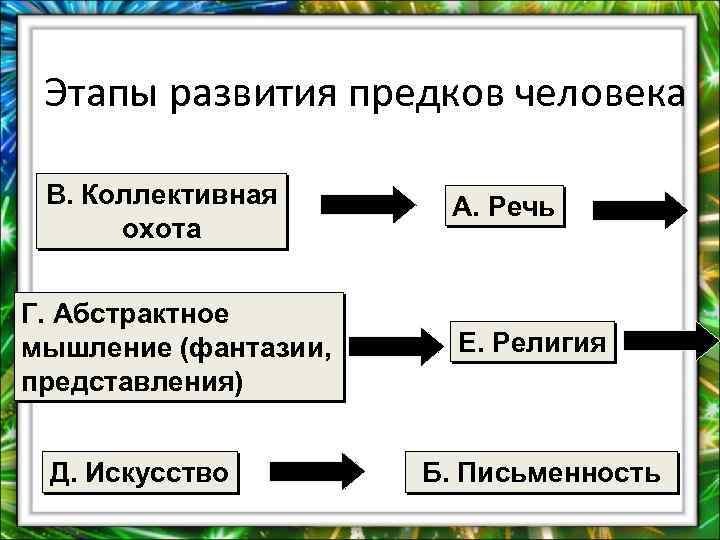 Этапы развития предков человека

В. Коллективная охота

А. Речь

Г. Абстрактное мышление (фантазии, представления)

Е. Религия

Д. Искусство

Б. Письменность